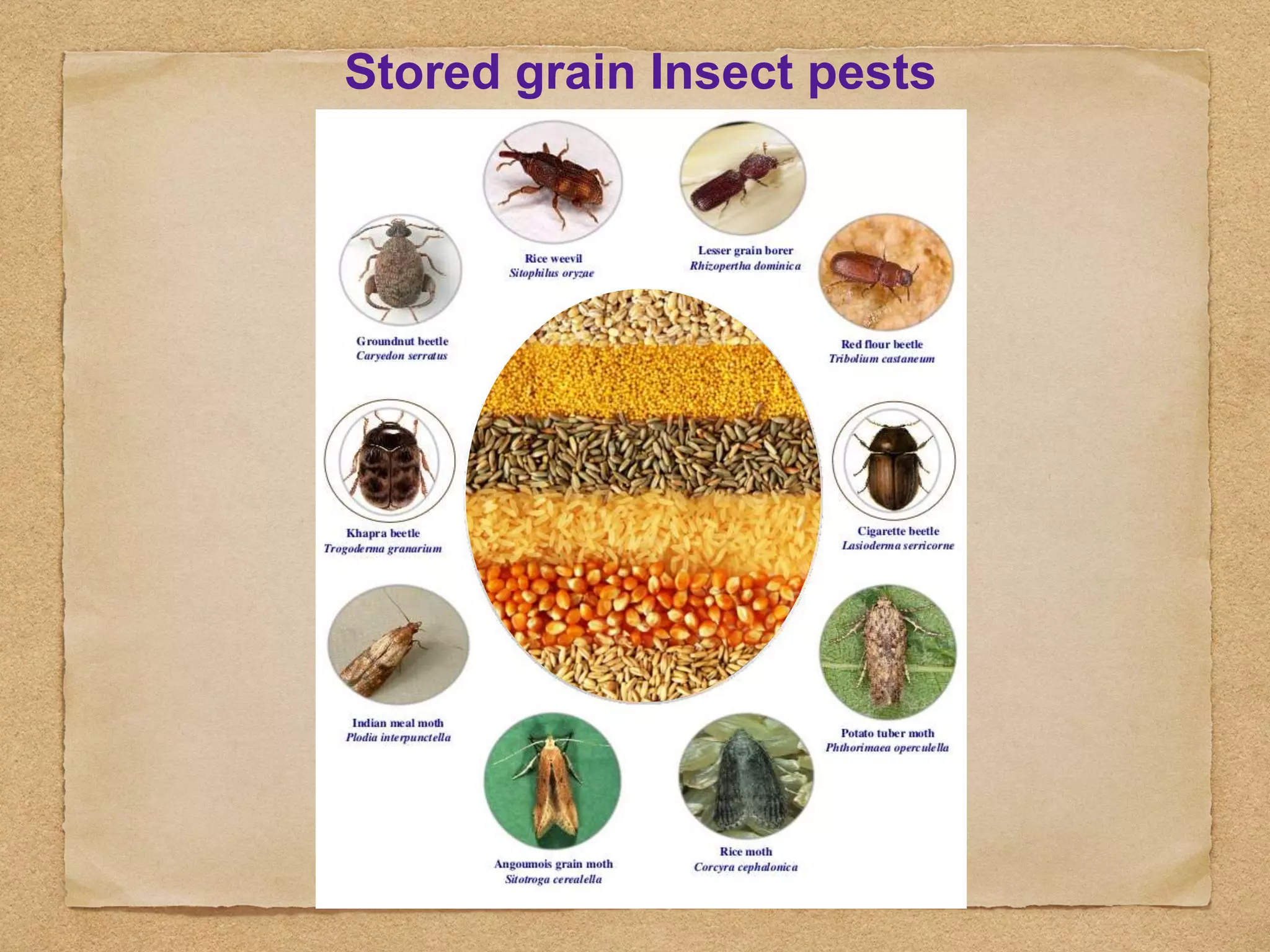 Stored grain Insect pests

Rice weevil
Sitophilus oryzae

Lesser grain borer
Rhizopertha dominica

Groundnut beetle
Caryedon serratus

Red flour beetle
Tribolium castaneum

Khapra beetle
Trogoderma granarium

Cigarette beetle
Lasioderma serricorne

Indian meal moth
Plodia interpunctella

Potato tuber moth
Phthorimaea operculella

Angoumois grain moth
Sitotroga cerealella

Rice moth
Corcyra cephalonica